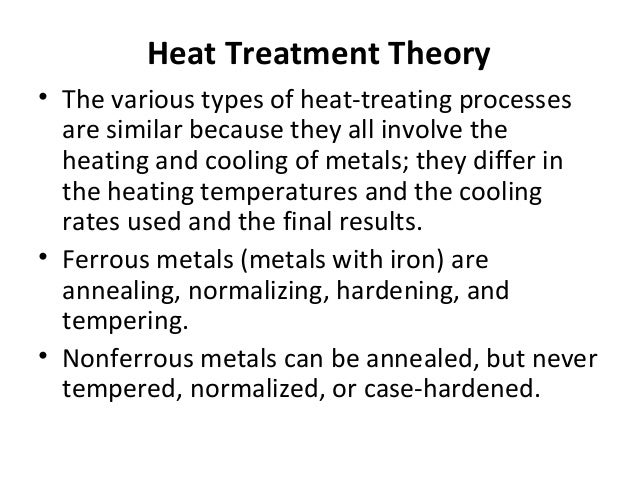 Heat Treatment Theory

• The various types of heat-treating processes are similar because they all involve the heating and cooling of metals; they differ in the heating temperatures and the cooling rates used and the final results.

• Ferrous metals (metals with iron) are annealing, normalizing, hardening, and tempering.

• Nonferrous metals can be annealed, but never tempered, normalized, or case-hardened.